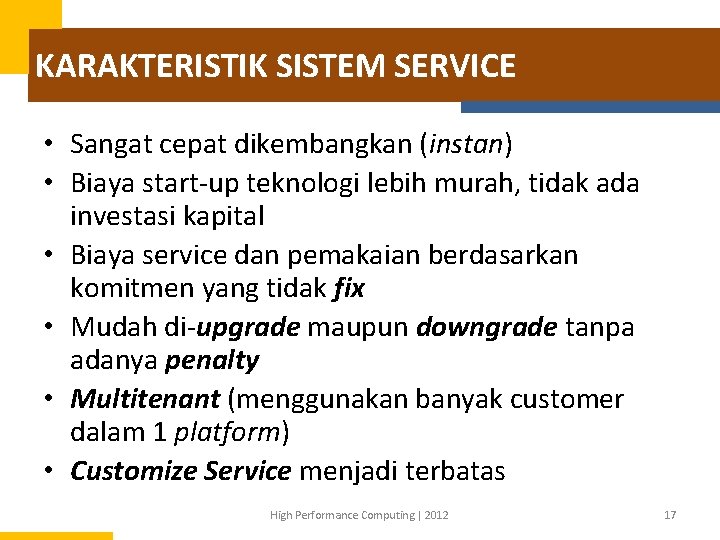 KARAKTERISTIK SISTEM SERVICE

• Sangat cepat dikembangkan (instan)
• Biaya start-up teknologi lebih murah, tidak ada investasi kapital
• Biaya service dan pemakaian berdasarkan komitmen yang tidak fix
• Mudah di-upgrade maupun downgrade tanpa adanya penalty
• Multitenant (menggunakan banyak customer dalam 1 platform)
• Customize Service menjadi terbatas

High Performance Computing | 2012

17